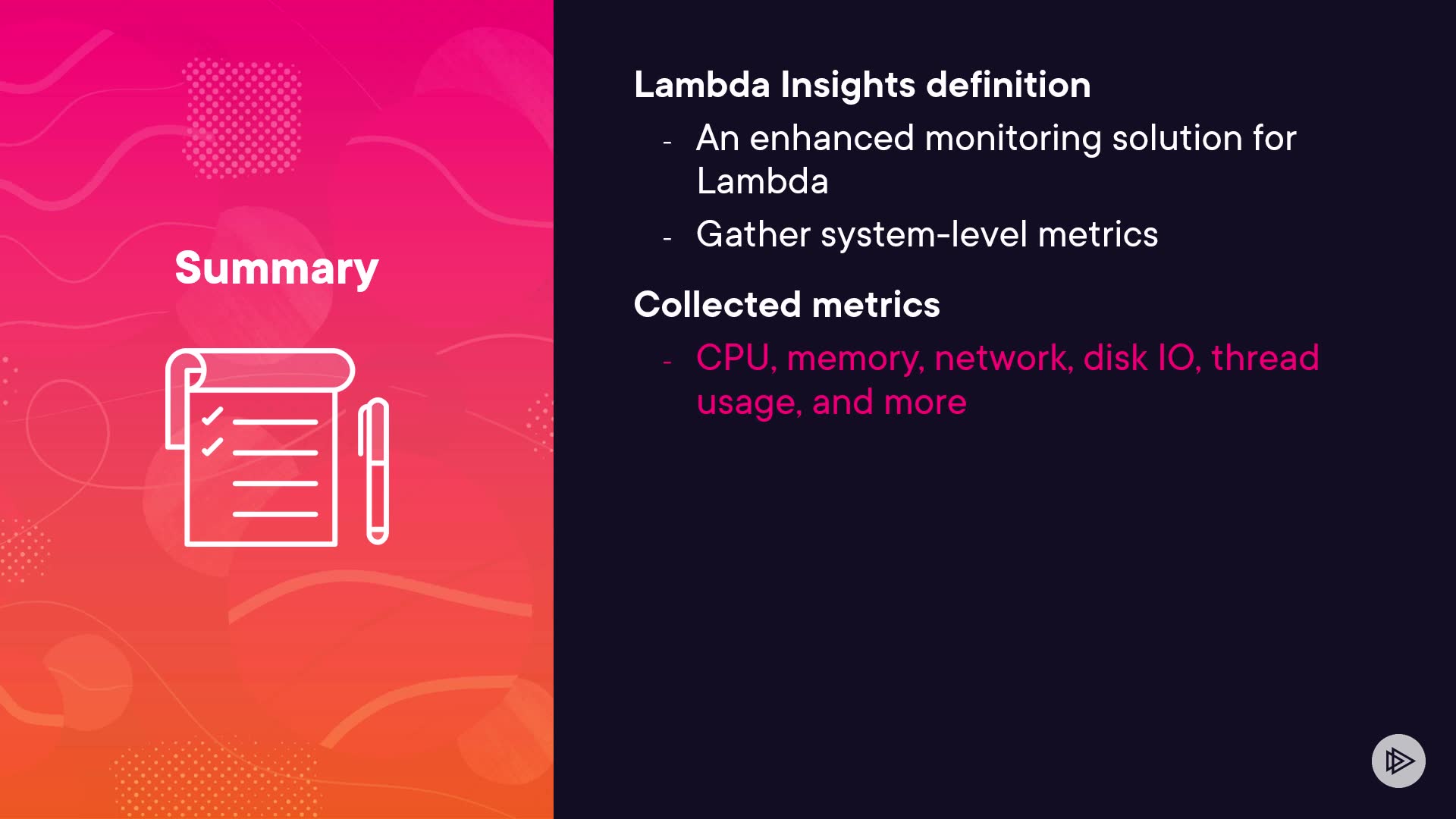 Summary

Lambda Insights definition

- An enhanced monitoring solution for Lambda

- Gather system-level metrics

Collected metrics

- CPU, memory, network, disk IO, thread usage, and more